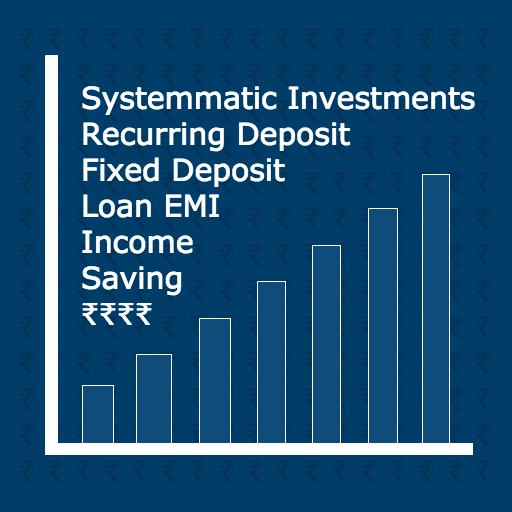 Systemmatic Investments
Recurring Deposit
Fixed Deposit
Loan EMI
Income
Saving
₹₹₹₹